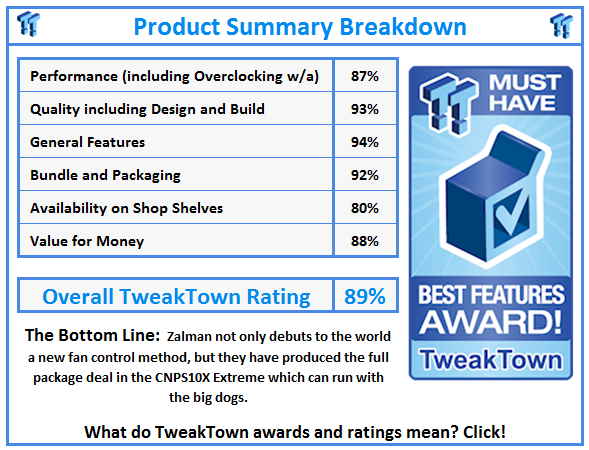 Product Summary Breakdown

| Performance (including Overclocking w/a) | 87% |
|---|---|
| Quality including Design and Build | 93% |
| General Features | 94% |
| Bundle and Packaging | 92% |
| Availability on Shop Shelves | 80% |
| Value for Money | 88% |

| Overall TweakTown Rating | 89% |
|---|---|

MUST HAVE

BEST FEATURES AWARD!

TweakTown

The Bottom Line: Zalman not only debuts to the world a new fan control method, but they have produced the full package deal in the CNPS10X Extreme which can run with the big dogs.

What do TweakTown awards and ratings mean? Click!